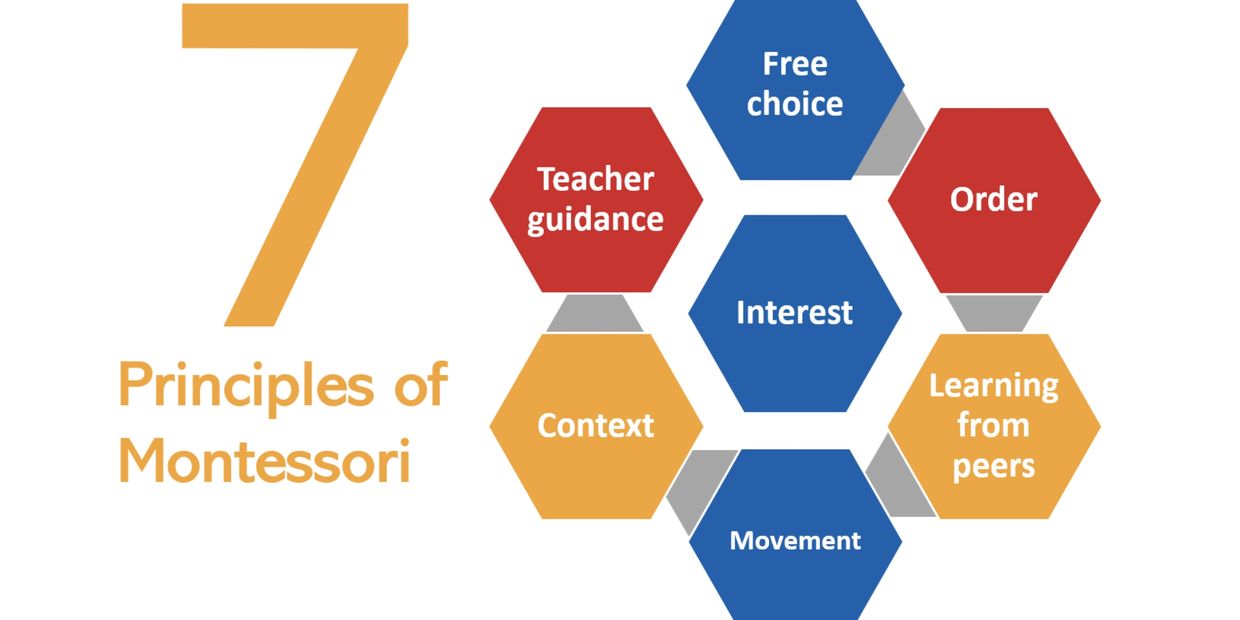 7

Principles of Montessori

Free choice

Teacher guidance

Order

Interest

Context

Learning from peers

Movement